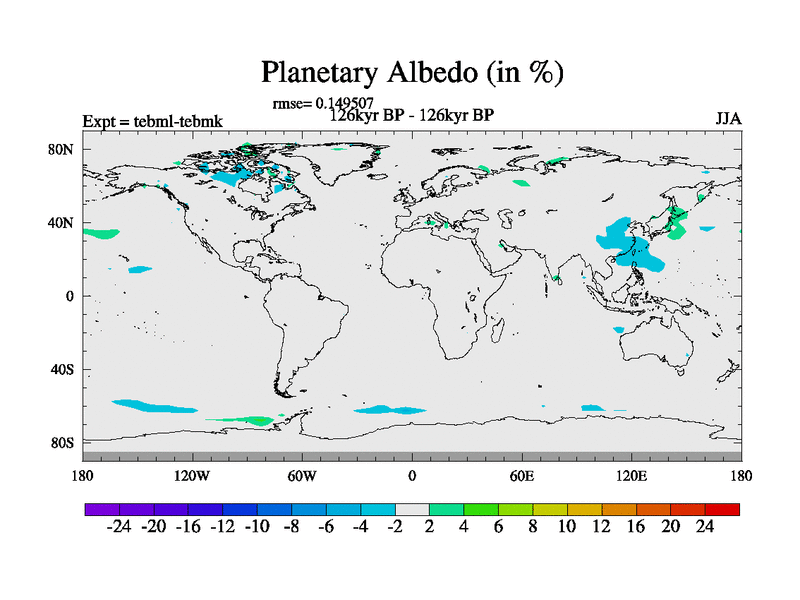 Planetary Albedo (in %)

rmse= 0.149507
Expt = tebml-tebmk
126kyr BP - 126kyr BP
JJA

80N
40N
0
40S
80S

180 120W 60W 0 60E 120E 180

-24 -20 -16 -12 -10 -8 -6 -4 -2 2 4 6 8 10 12 16 20 24